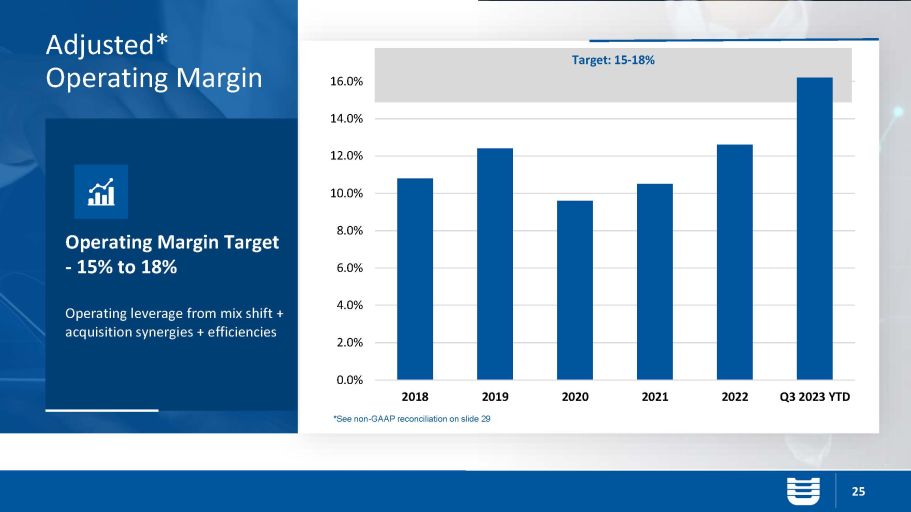 Adjusted*
Operating Margin

Operating Margin Target - 15% to 18%

Operating leverage from mix shift + acquisition synergies + efficiencies

Target: 15-18%

16.0%
14.0%
12.0%
10.0%
8.0%
6.0%
4.0%
2.0%
0.0%

2018 2019 2020 2021 2022 Q3 2023 YTD

*See non-GAAP reconciliation on slide 29

25